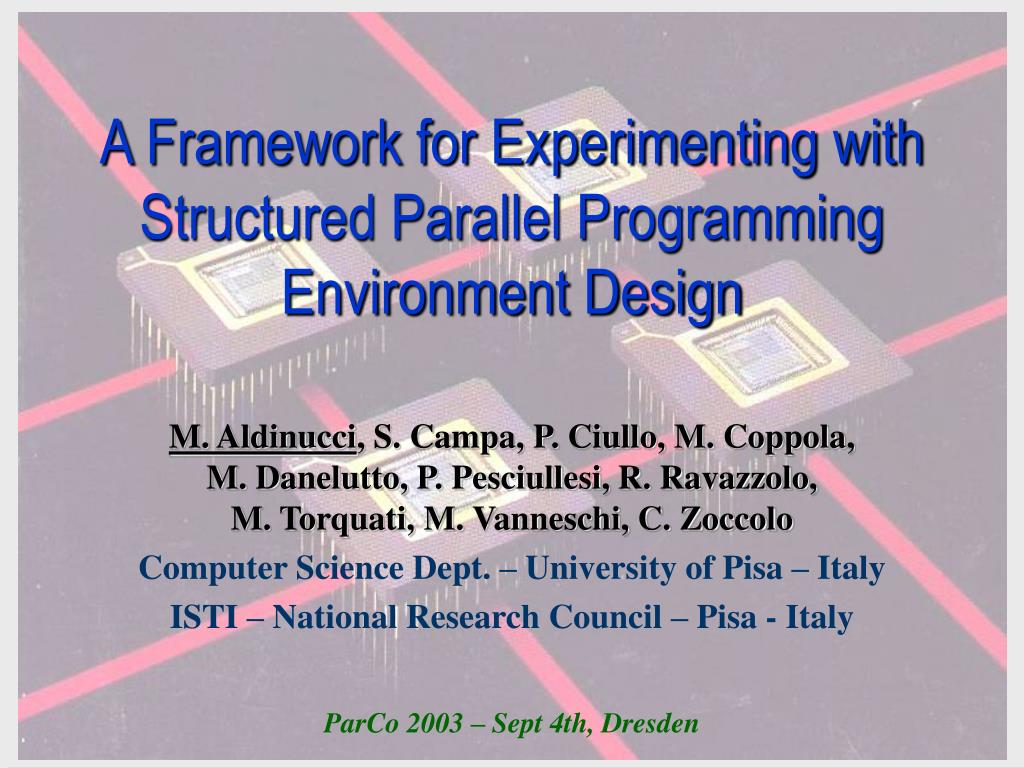 A Framework for Experimenting with Structured Parallel Programming Environment Design

M. Aldinucci, S. Campa, P. Ciullo, M. Coppola, M. Danelutto, P. Pesciullesi, R. Ravazzolo, M. Torquati, M. Vanneschi, C. Zoccolo

Computer Science Dept. – University of Pisa – Italy

ISTI – National Research Council – Pisa - Italy

ParCo 2003 – Sept 4th, Dresden